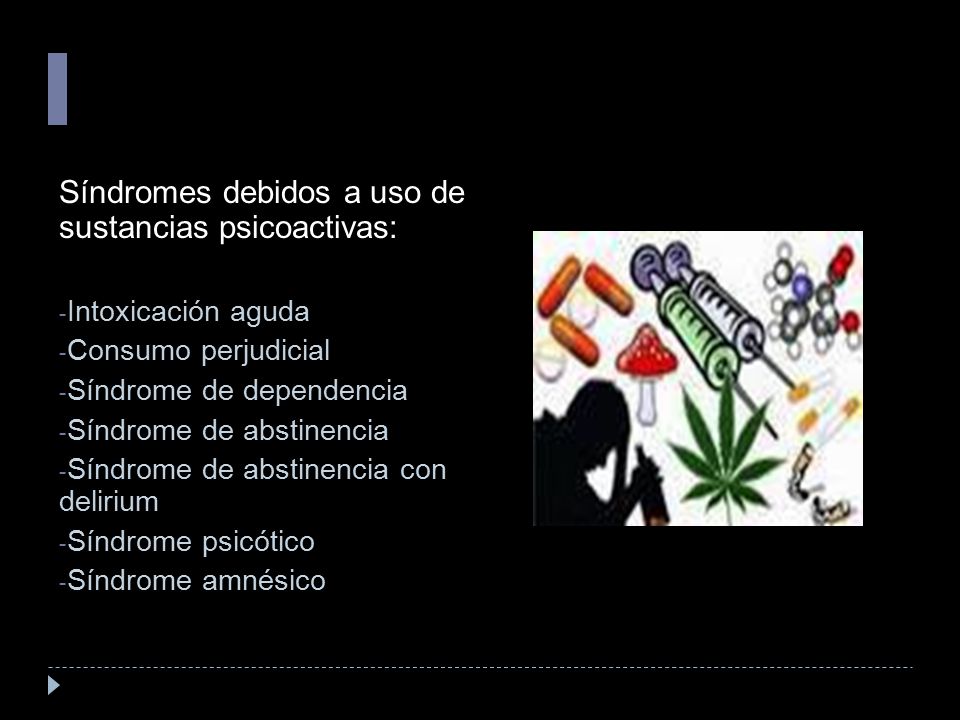 Síndromes debidos a uso de sustancias psicoactivas:

-Intoxicación aguda
-Consumo perjudicial
-Síndrome de dependencia
-Síndrome de abstinencia
-Síndrome de abstinencia con delirium
-Síndrome psicótico
-Síndrome amnésico